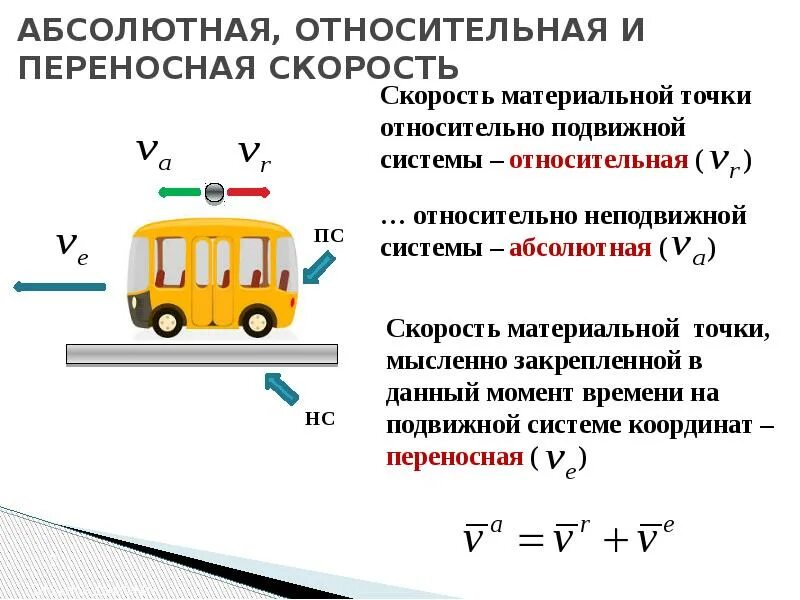 АБСОЛЮТНАЯ, ОТНОСИТЕЛЬНАЯ И ПЕРЕНОСНАЯ СКОРОСТЬ

$v_a$ $v_r$

$v_e$

ПС

НС

Скорость материальной точки относительно подвижной системы – относительная ( $v_r$ )

… относительно неподвижной системы – абсолютная ( $v_a$ )

Скорость материальной точки, мысленно закрепленной в данный момент времени на подвижной системе координат – переносная ( $v_e$ )

$\bar{v}^a = \bar{v}^r + \bar{v}^e$